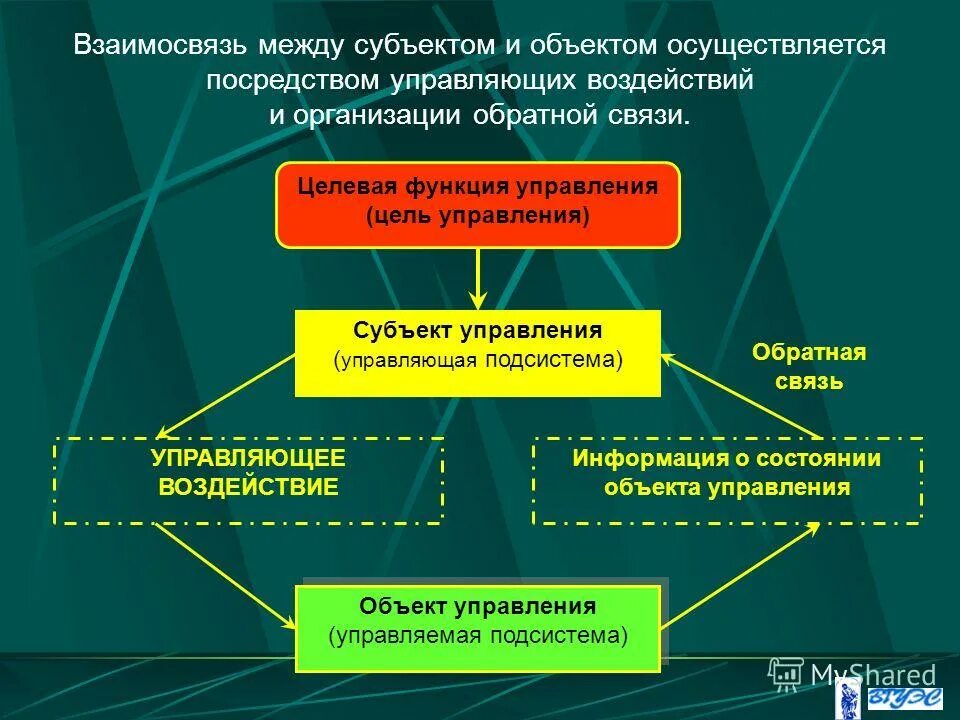 Взаимосвязь между субъектом и объектом осуществляется посредством управляющих воздействий и организации обратной связи.

Целевая функция управления (цель управления)

Субъект управления (управляющая подсистема)

Обратная связь

УПРАВЛЯЮЩЕЕ ВОЗДЕЙСТВИЕ

Информация о состоянии объекта управления

Объект управления (управляемая подсистема)

MyShared

ВГУЭС